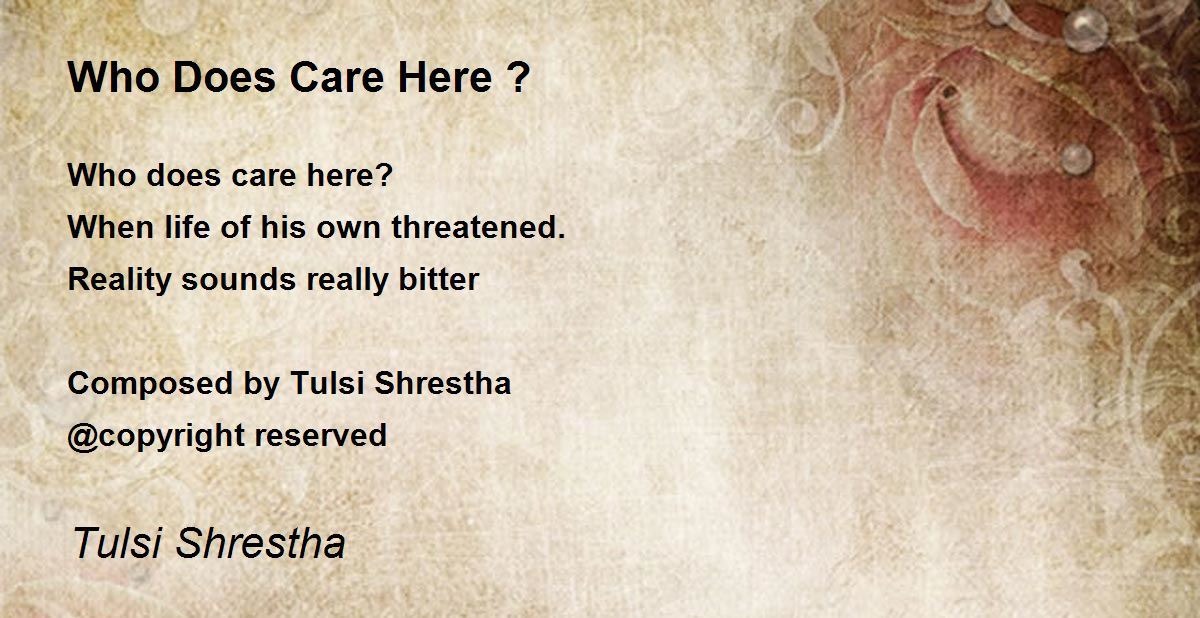 Who Does Care Here ?

Who does care here?
When life of his own threatened.
Reality sounds really bitter

Composed by Tulsi Shrestha
@copyright reserved

Tulsi Shrestha